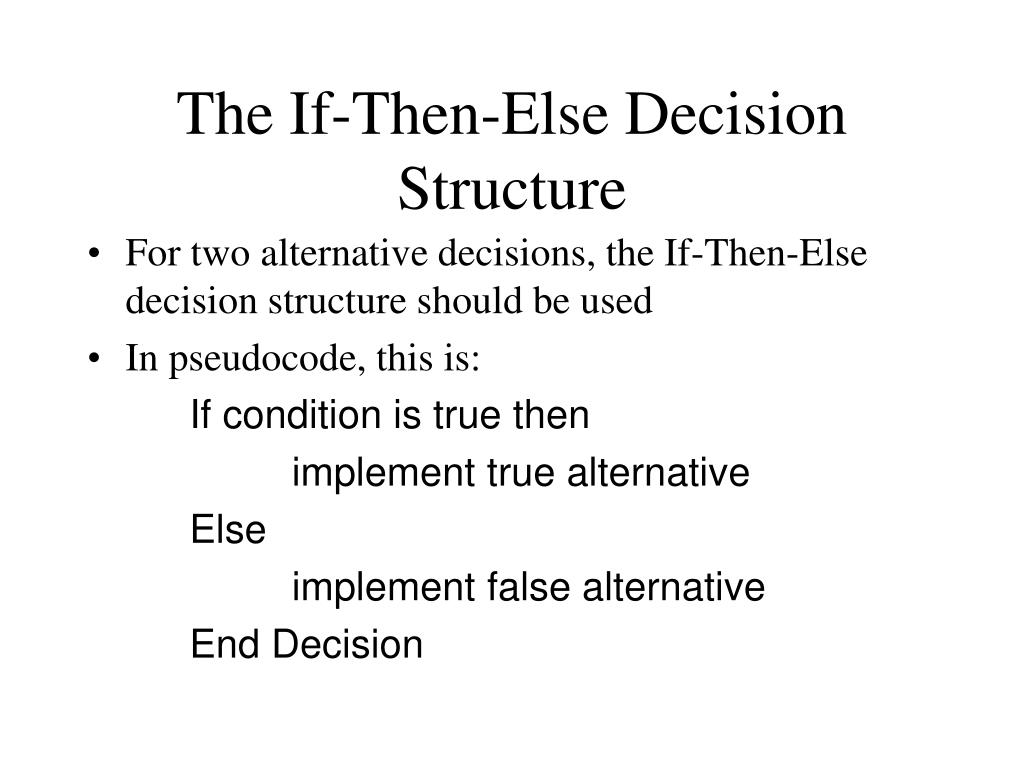 The If-Then-Else Decision Structure

• For two alternative decisions, the If-Then-Else decision structure should be used
• In pseudocode, this is:

If condition is true then
implement true alternative
Else
implement false alternative
End Decision